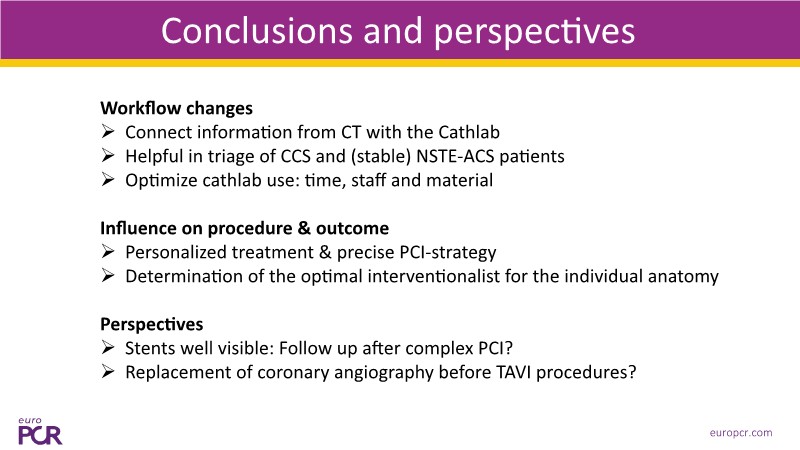 Conclusions and perspectives

Workflow changes
➢ Connect information from CT with the Cathlab
➢ Helpful in triage of CCS and (stable) NSTE-ACS patients
➢ Optimize cathlab use: time, staff and material

Influence on procedure & outcome
➢ Personalized treatment & precise PCI-strategy
➢ Determination of the optimal interventionalist for the individual anatomy

Perspectives
➢ Stents well visible: Follow up after complex PCI?
➢ Replacement of coronary angiography before TAVI procedures?

euro PCR

europcr.com